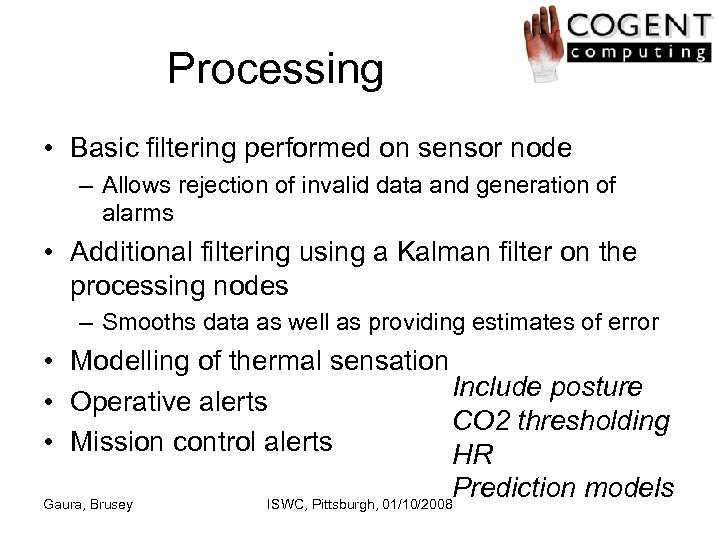 COGENT
computing

Processing

• Basic filtering performed on sensor node
– Allows rejection of invalid data and generation of alarms
• Additional filtering using a Kalman filter on the processing nodes
– Smooths data as well as providing estimates of error
• Modelling of thermal sensation
• Operative alerts
• Mission control alerts

Include posture
CO2 thresholding
HR
Prediction models

Gaura, Brusey

ISWC, Pittsburgh, 01/10/2008